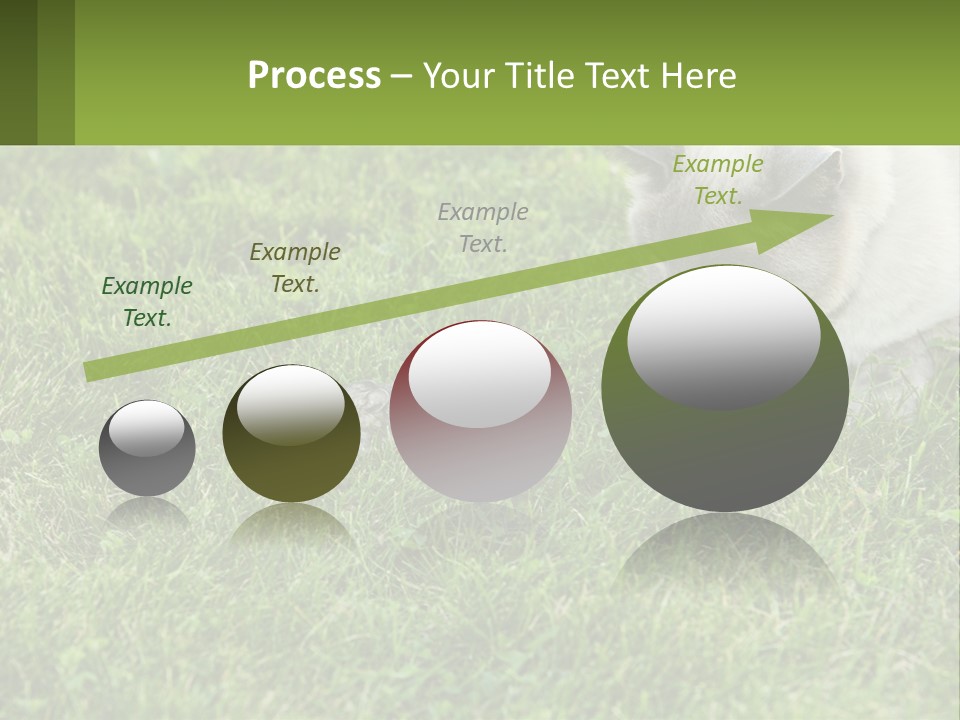 Process – Your Title Text Here

Example Text.

Example Text.

Example Text.

Example Text.